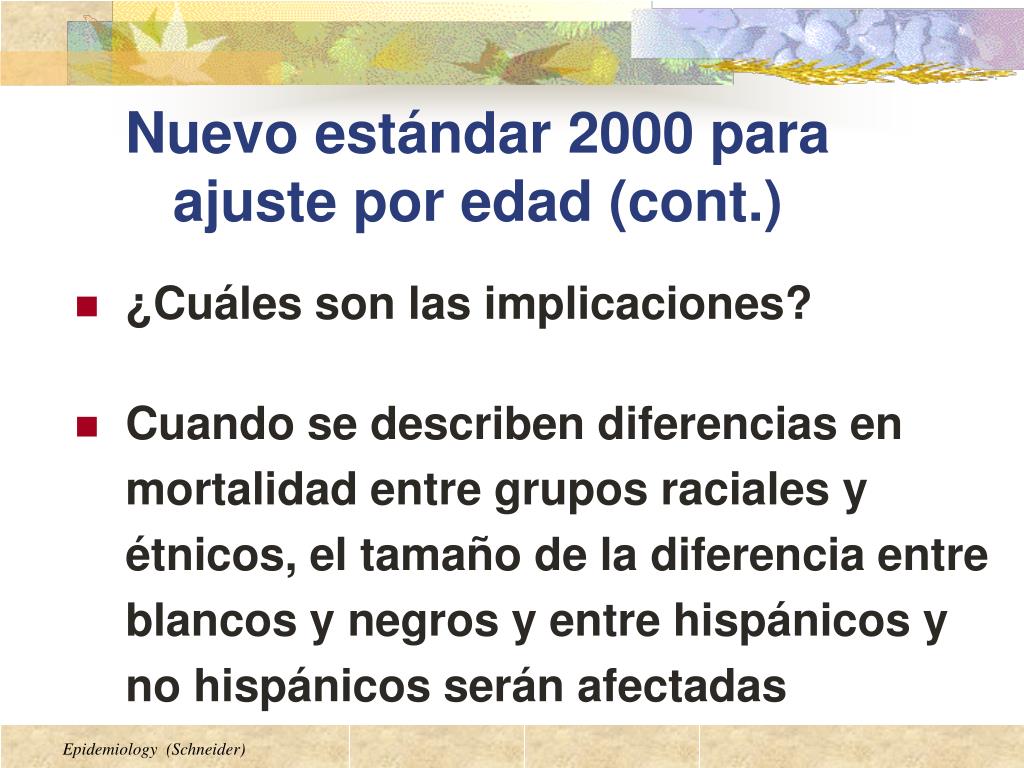 Nuevo estándar 2000 para ajuste por edad (cont.)

¿Cuáles son las implicaciones?

Cuando se describen diferencias en mortalidad entre grupos raciales y étnicos, el tamaño de la diferencia entre blancos y negros y entre hispánicos y no hispánicos serán afectadas

Epidemiology (Schneider)